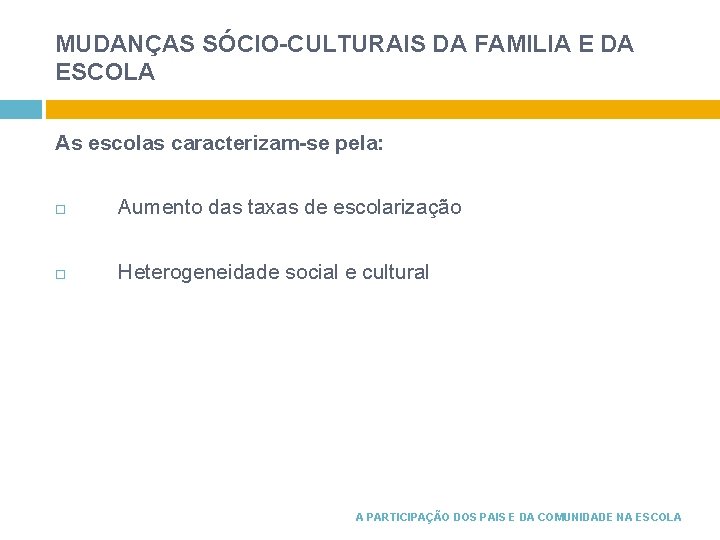 MUDANÇAS SÓCIO-CULTURAIS DA FAMILIA E DA ESCOLA

As escolas caracterizam-se pela:

□ Aumento das taxas de escolarização

□ Heterogeneidade social e cultural

A PARTICIPAÇÃO DOS PAIS E DA COMUNIDADE NA ESCOLA